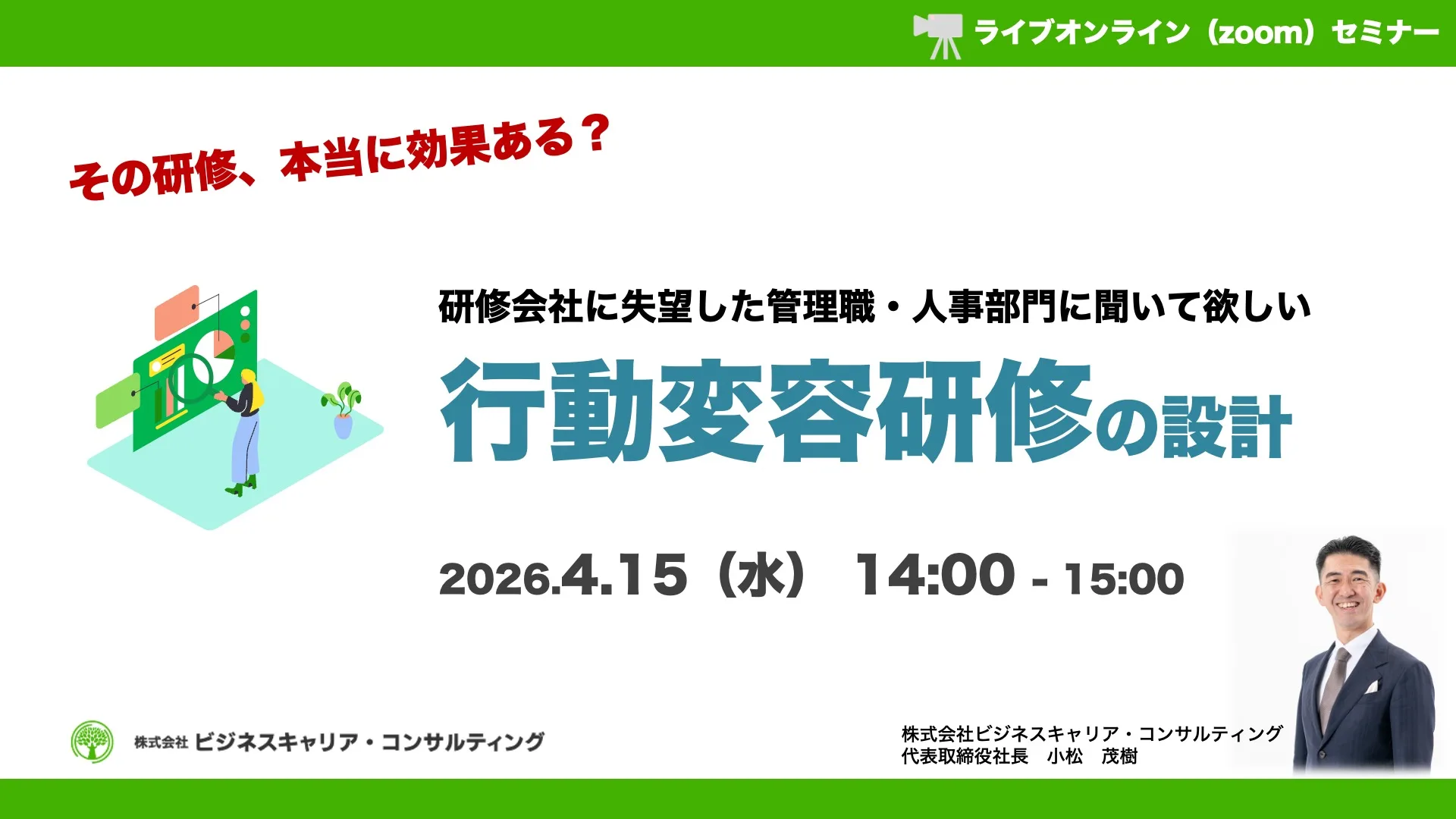 ライブオンライン（zoom）セミナー

その研修、本当に効果ある？

研修会社に失望した管理職・人事部門に聞いて欲しい

行動変容研修の設計

2026.4.15（水） 14:00 - 15:00

株式会社 ビジネスキャリア・コンサルティング

株式会社ビジネスキャリア・コンサルティング
代表取締役社長　小松　茂樹